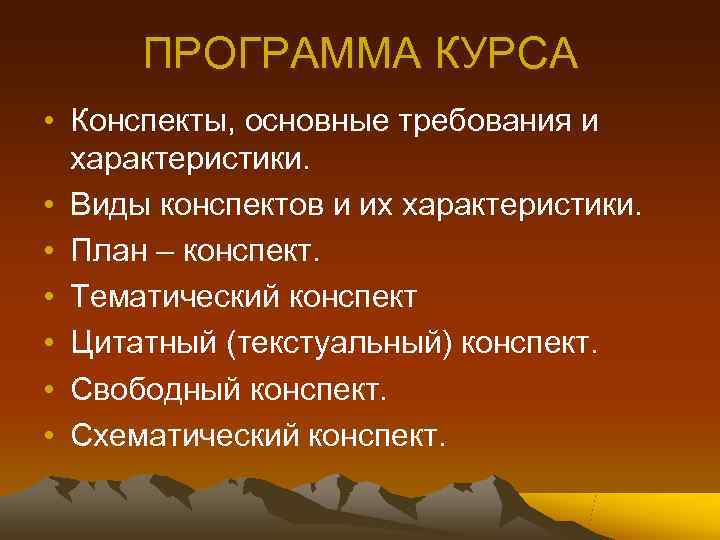 ПРОГРАММА КУРСА

• Конспекты, основные требования и характеристики.
• Виды конспектов и их характеристики.
• План – конспект.
• Тематический конспект
• Цитатный (текстуальный) конспект.
• Свободный конспект.
• Схематический конспект.